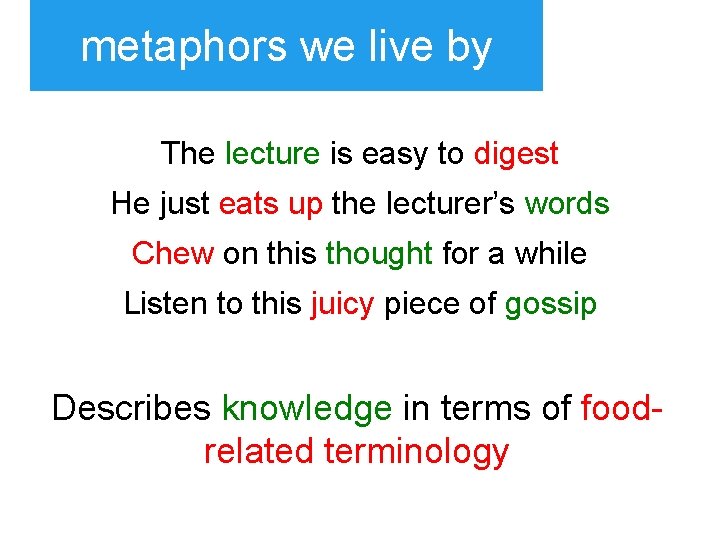 metaphors we live by

The lecture is easy to digest

He just eats up the lecturer's words

Chew on this thought for a while

Listen to this juicy piece of gossip

Describes knowledge in terms of food-related terminology